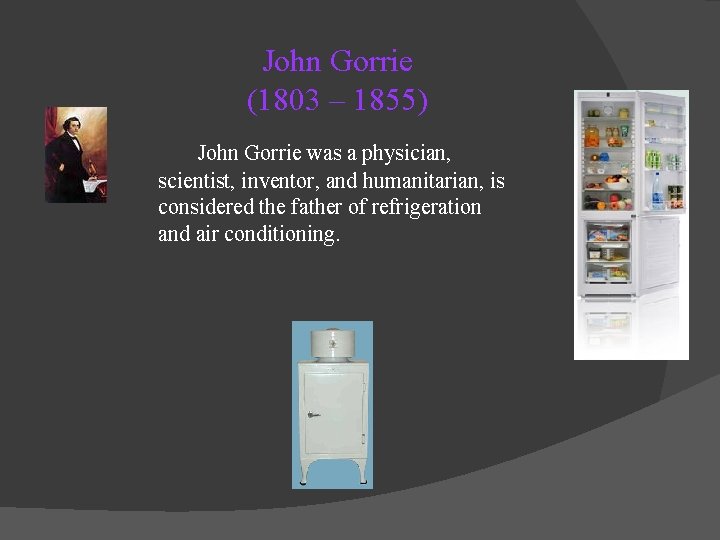 John Gorrie
(1803 – 1855)

John Gorrie was a physician, scientist, inventor, and humanitarian, is considered the father of refrigeration and air conditioning.